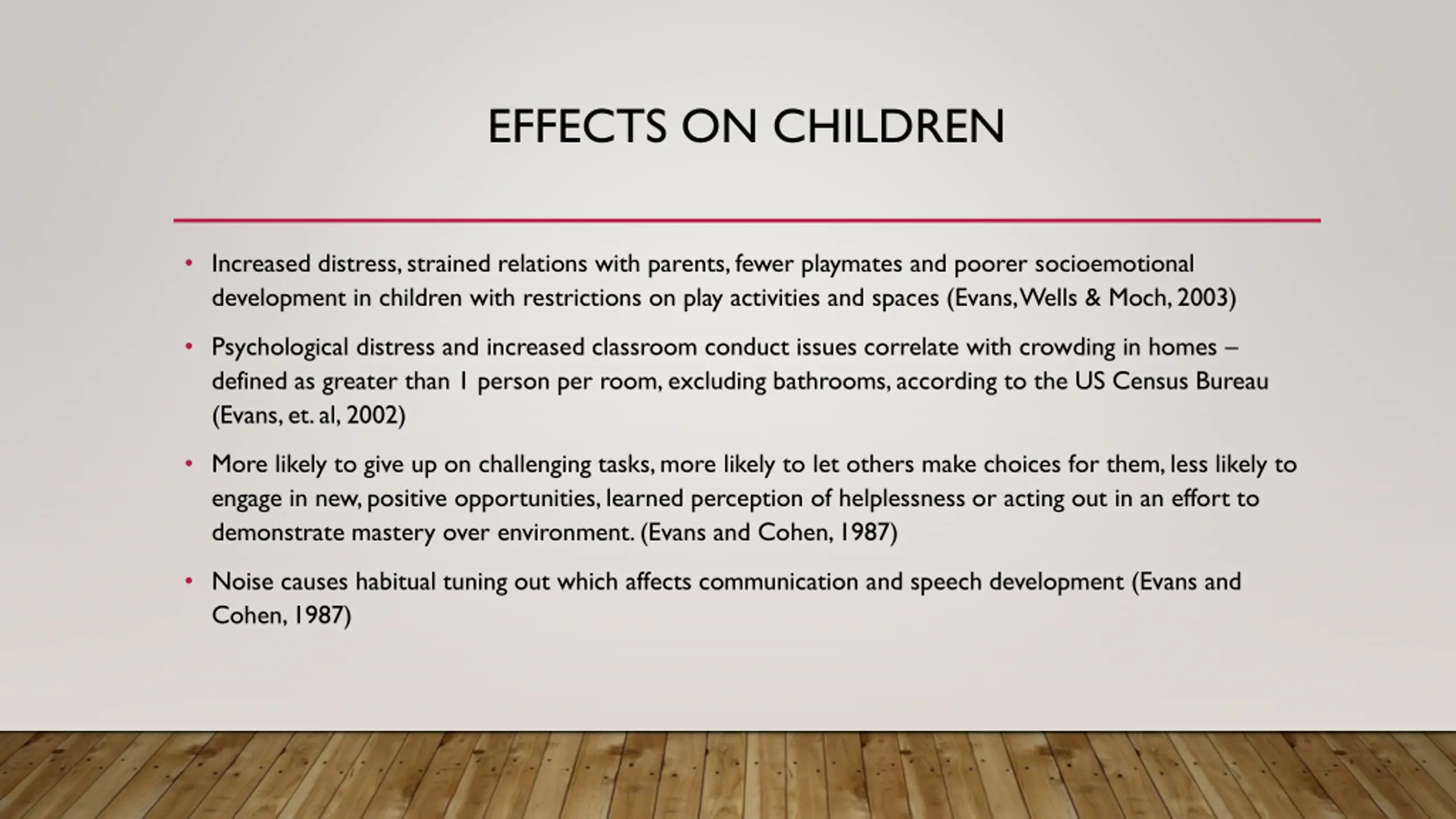 EFFECTS ON CHILDREN

• Increased distress, strained relations with parents, fewer playmates and poorer socioemotional development in children with restrictions on play activities and spaces (Evans, Wells & Moch, 2003)

• Psychological distress and increased classroom conduct issues correlate with crowding in homes – defined as greater than 1 person per room, excluding bathrooms, according to the US Census Bureau (Evans, et. al, 2002)

• More likely to give up on challenging tasks, more likely to let others make choices for them, less likely to engage in new, positive opportunities, learned perception of helplessness or acting out in an effort to demonstrate mastery over environment. (Evans and Cohen, 1987)

• Noise causes habitual tuning out which affects communication and speech development (Evans and Cohen, 1987)